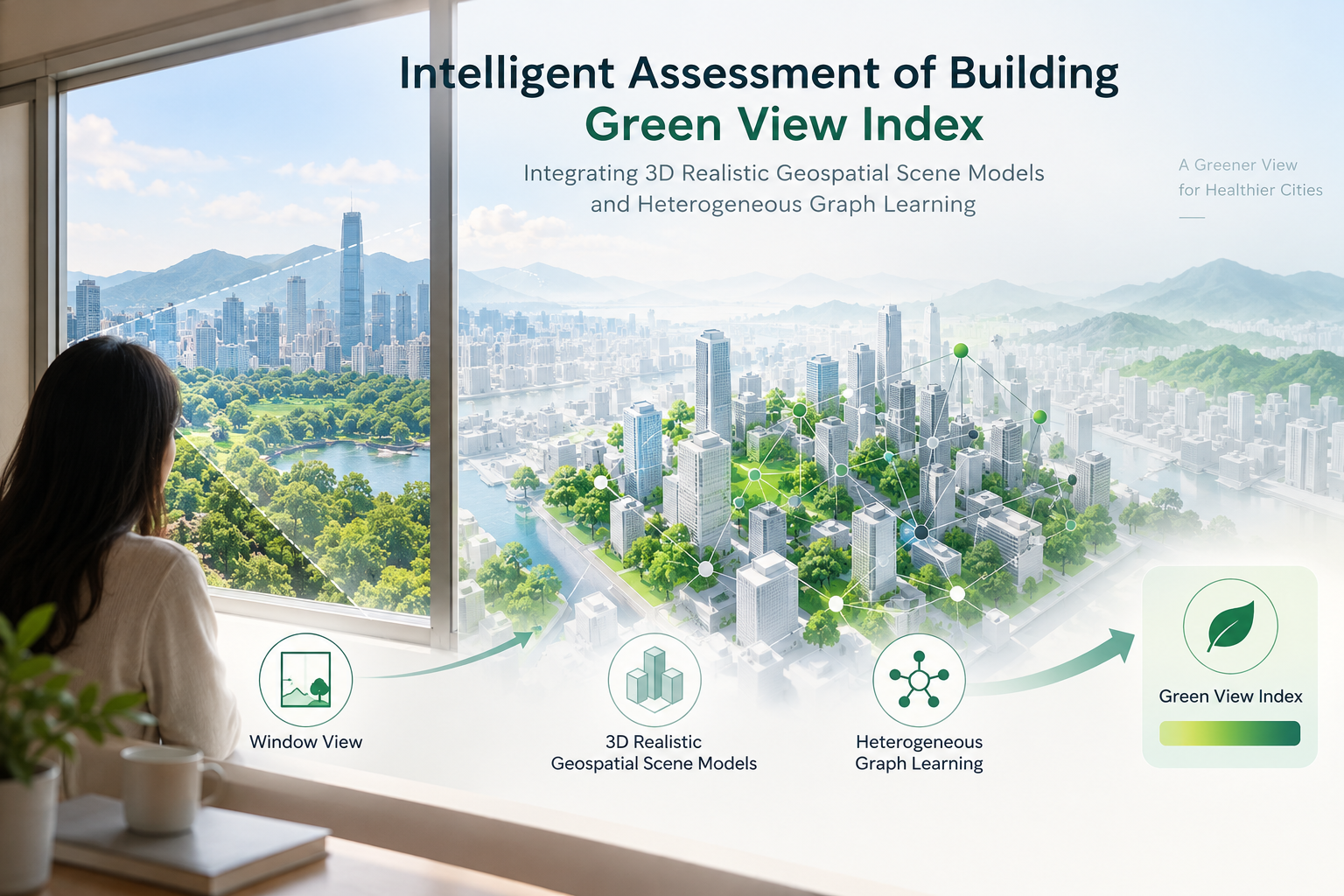 Intelligent Assessment of Building
Green View Index

Integrating 3D Realistic Geospatial Scene Models and Heterogeneous Graph Learning

A Greener View
for Healthier Cities

Window View

3D Realistic
Geospatial Scene Models

Heterogeneous
Graph Learning

Green View Index